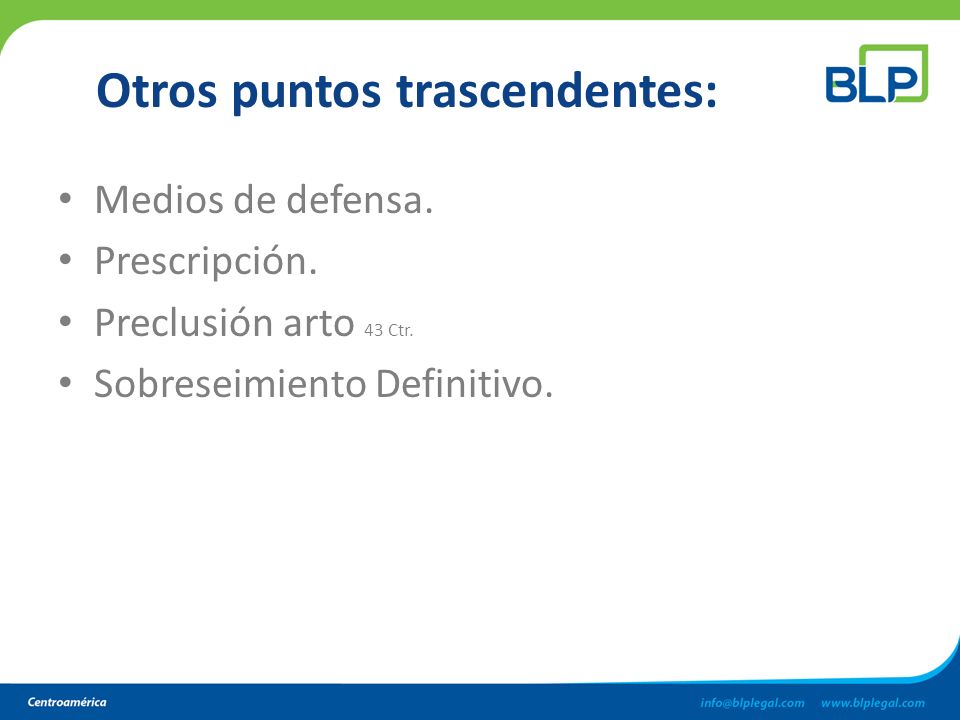 Otros puntos trascendentes:

BLP

• Medios de defensa.
• Prescripción.
• Preclusión arto 43 Ctr.
• Sobreseimiento Definitivo.

Centroamérica

info@blplegal.com www.blplegal.com